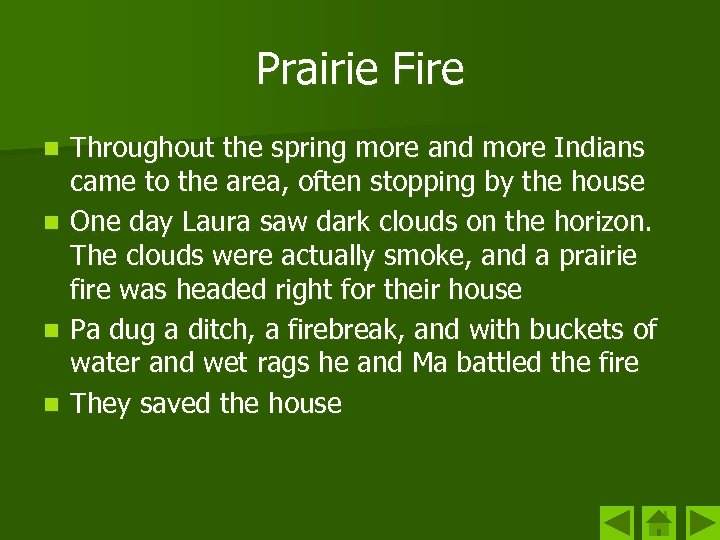 Prairie Fire

- Throughout the spring more and more Indians came to the area, often stopping by the house
- One day Laura saw dark clouds on the horizon. The clouds were actually smoke, and a prairie fire was headed right for their house
- Pa dug a ditch, a firebreak, and with buckets of water and wet rags he and Ma battled the fire
- They saved the house